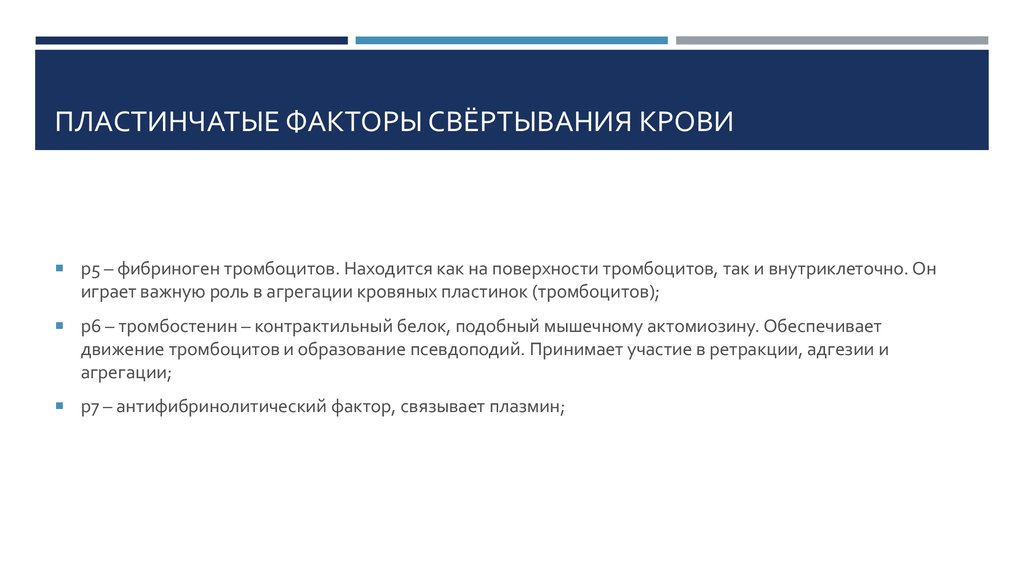 ПЛАСТИНЧАТЫЕ ФАКТОРЫ СВЁРТЫВАНИЯ КРОВИ

р5 – фибриноген тромбоцитов. Находится как на поверхности тромбоцитов, так и внутриклеточно. Он играет важную роль в агрегации кровяных пластинок (тромбоцитов);

р6 – тромбостенин – контрактильный белок, подобный мышечному актомиозину. Обеспечивает движение тромбоцитов и образование псевдоподий. Принимает участие в ретракции, адгезии и агрегации;

р7 – антифибринолитический фактор, связывает плазмин;